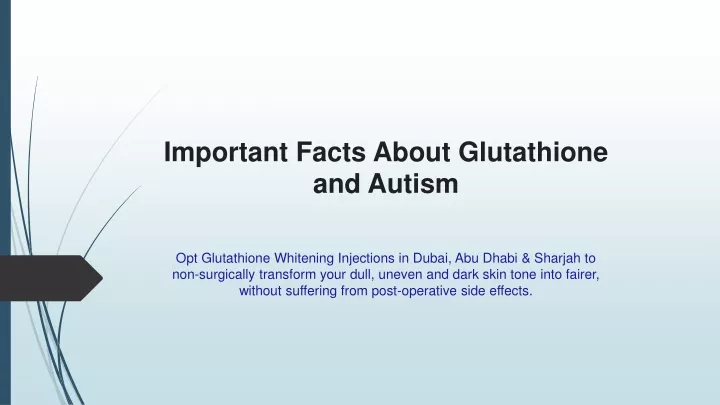 Important Facts About Glutathione and Autism

Opt Glutathione Whitening Injections in Dubai, Abu Dhabi & Sharjah to non-surgically transform your dull, uneven and dark skin tone into fairer, without suffering from post-operative side effects.